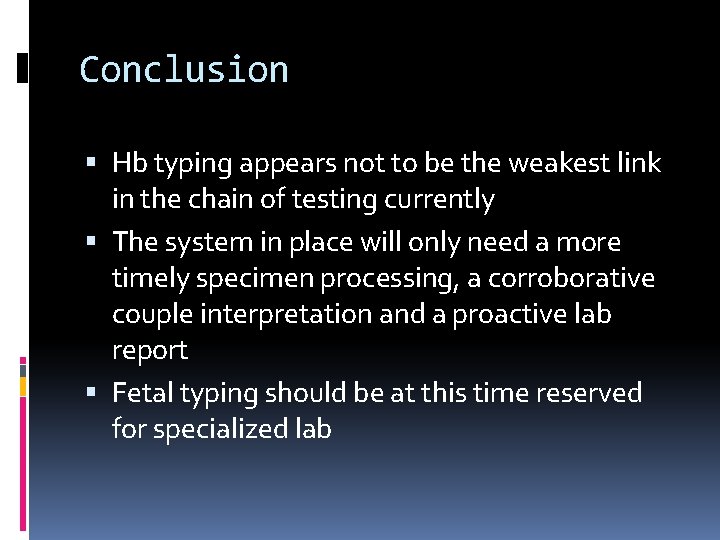 Conclusion

▪ Hb typing appears not to be the weakest link in the chain of testing currently

▪ The system in place will only need a more timely specimen processing, a corroborative couple interpretation and a proactive lab report

▪ Fetal typing should be at this time reserved for specialized lab